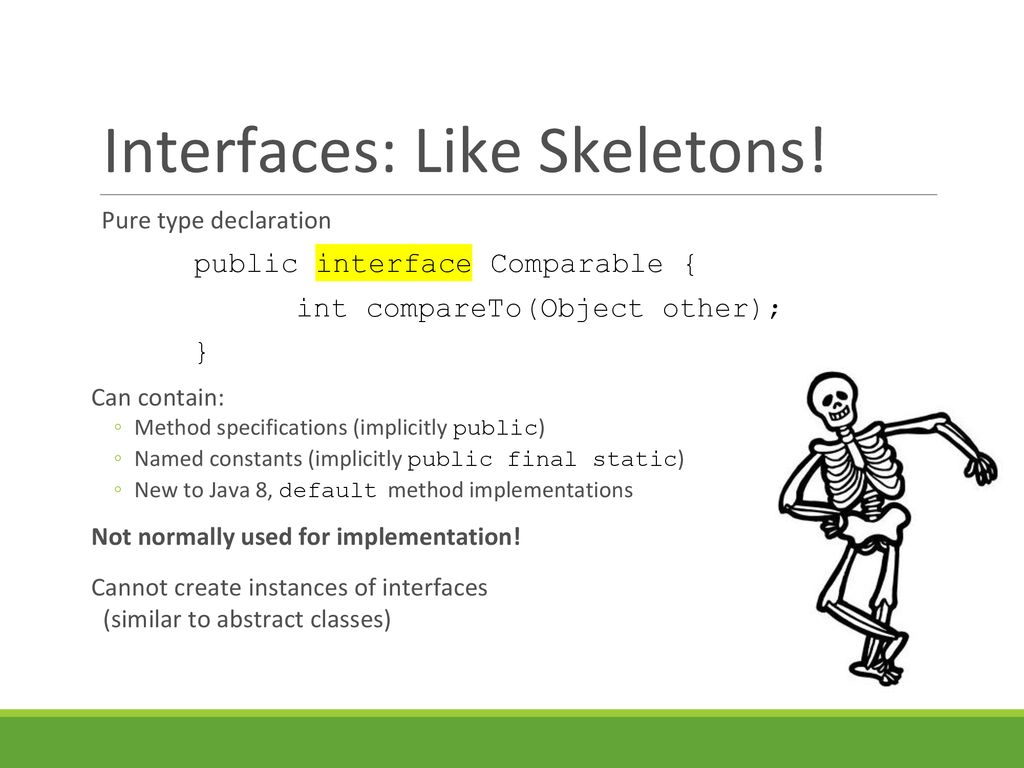 Interfaces: Like Skeletons!

Pure type declaration

public interface Comparable {
int compareTo(Object other);
}

Can contain:
◦ Method specifications (implicitly public)
◦ Named constants (implicitly public final static)
◦ New to Java 8, default method implementations

Not normally used for implementation!

Cannot create instances of interfaces
(similar to abstract classes)